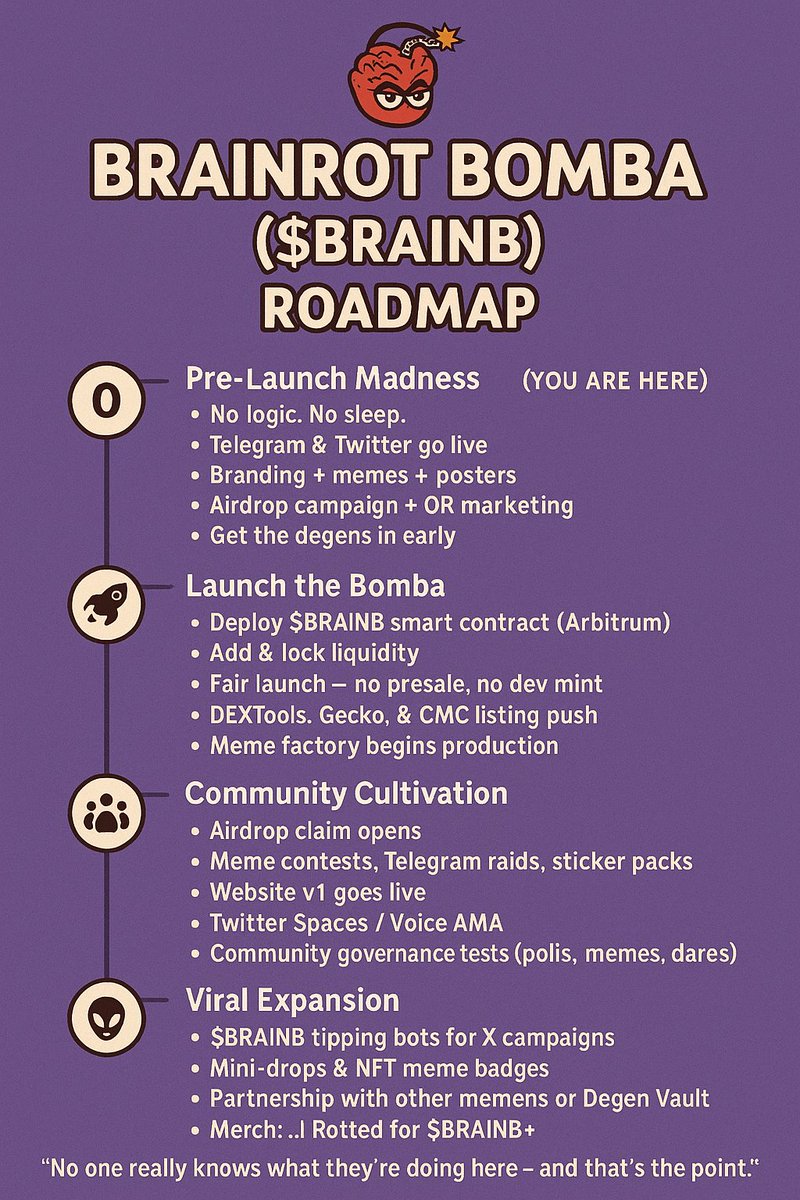 BRAINROT BOMBA
($BRAINB)
ROADMAP

0

Pre-Launch Madness (YOU ARE HERE)
• No logic. No sleep.
• Telegram & Twitter go live
• Branding + memes + posters
• Airdrop campaign + OR marketing
• Get the degens in early

Launch the Bomba
• Deploy $BRAINB smart contract (Arbitrum)
• Add & lock liquidity
• Fair launch — no presale, no dev mint
• DEXTools. Gecko, & CMC listing push
• Meme factory begins production

Community Cultivation
• Airdrop claim opens
• Meme contests, Telegram raids, sticker packs
• Website v1 goes live
• Twitter Spaces / Voice AMA
• Community governance tests (polis, memes, dares)

Viral Expansion
• $BRAINB tipping bots for X campaigns
• Mini-drops & NFT meme badges
• Partnership with other memens or Degen Vault
• Merch: ..I Rotted for $BRAINB+

"No one really knows what they're doing here – and that's the point."